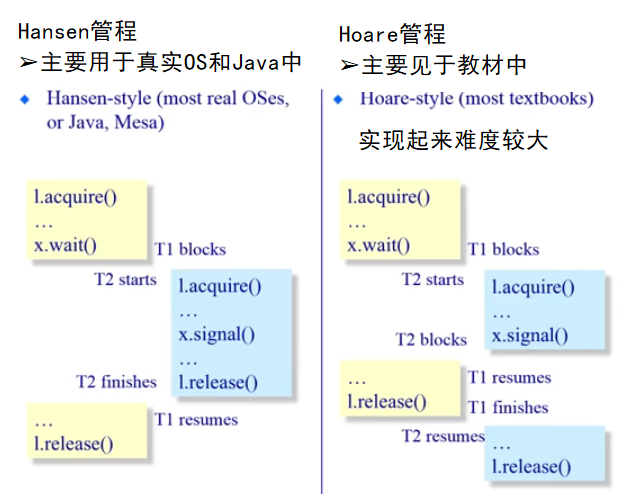 Hansen管程

➢主要用于真实OS和Java中

◆ Hansen-style (most real OSes, or Java, Mesa)

l.acquire()
…
x.wait()

T1 blocks

T2 starts

l.acquire()
…
x.signal()
…
l.release()

T2 finishes

…
l.release()

T1 resumes

Hoare管程

➢主要见于教材中

◆ Hoare-style (most textbooks)

实现起来难度较大

l.acquire()
…
x.wait()

T1 blocks

T2 starts

l.acquire()
…
x.signal()

T2 blocks

…
l.release()

T1 resumes

T1 finishes

T2 resumes

…
l.release()